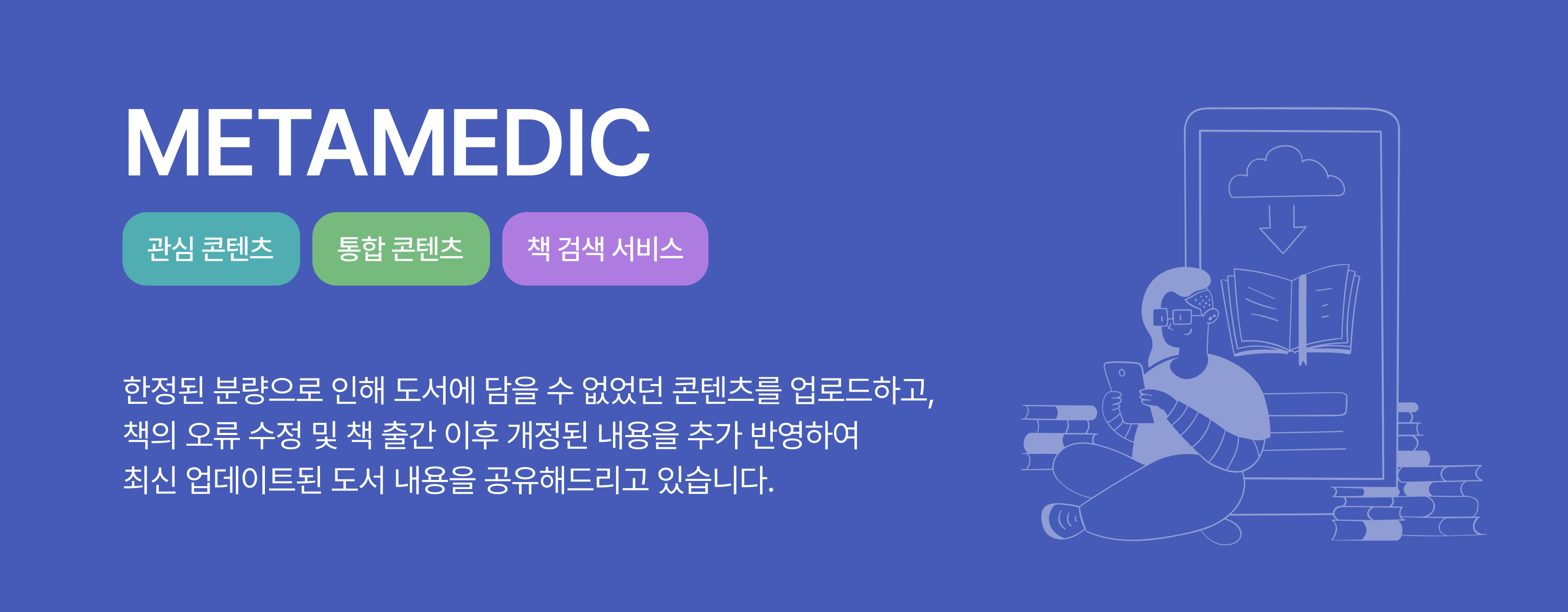 METAMEDIC

관심 콘텐츠

통합 콘텐츠

책 검색 서비스

한정된 분량으로 인해 도서에 담을 수 없었던 콘텐츠를 업로드하고, 책의 오류 수정 및 책 출간 이후 개정된 내용을 추가 반영하여 최신 업데이트된 도서 내용을 공유해드리고 있습니다.